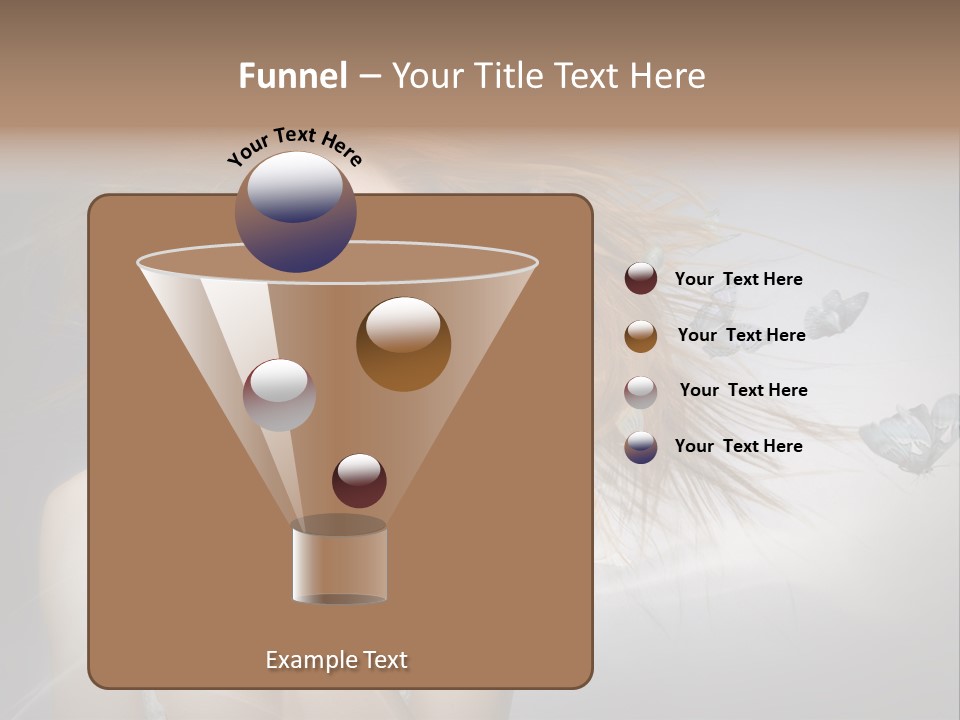 Funnel – Your Title Text Here

Your Text Here

Your Text Here

Your Text Here

Your Text Here

Your Text Here

Example Text